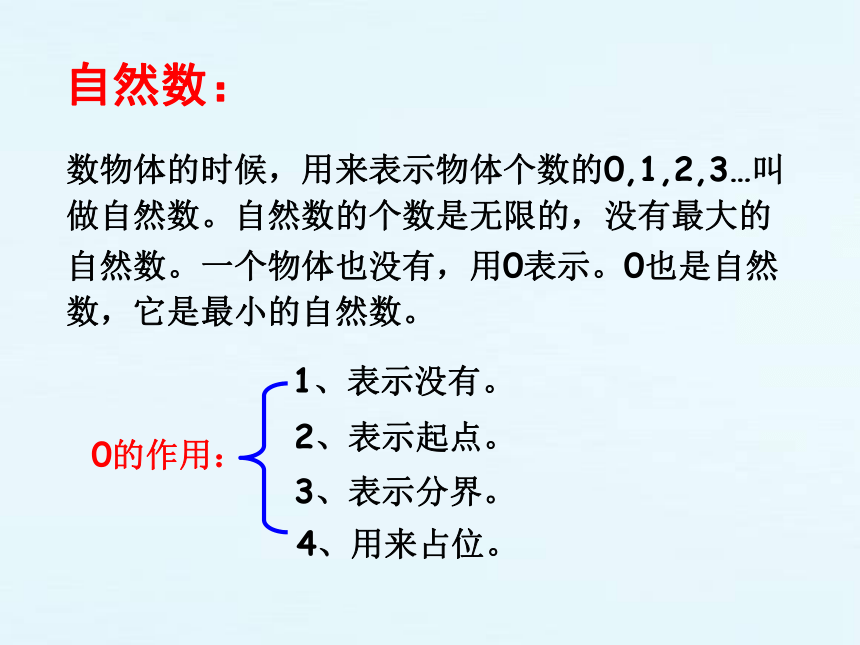 自然数：

数物体的时候，用来表示物体个数的0,1,2,3…叫做自然数。自然数的个数是无限的，没有最大的自然数。一个物体也没有，用0表示。0也是自然数，它是最小的自然数。

0的作用：

1、表示没有。
2、表示起点。
3、表示分界。
4、用来占位。